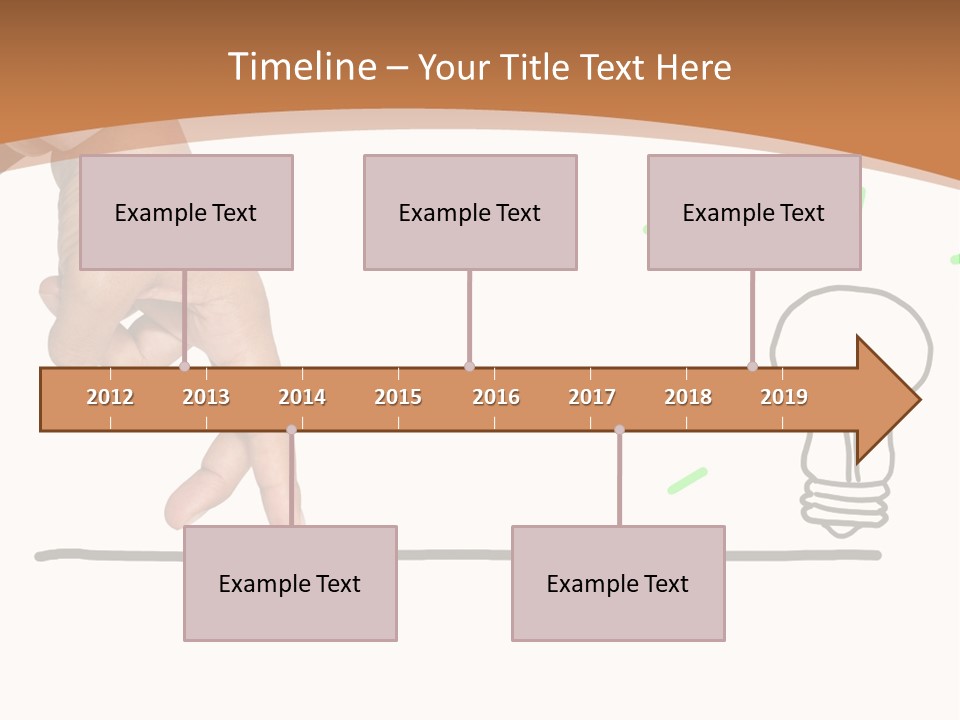 Timeline – Your Title Text Here

Example Text

Example Text

Example Text

2012 2013 2014 2015 2016 2017 2018 2019

Example Text

Example Text